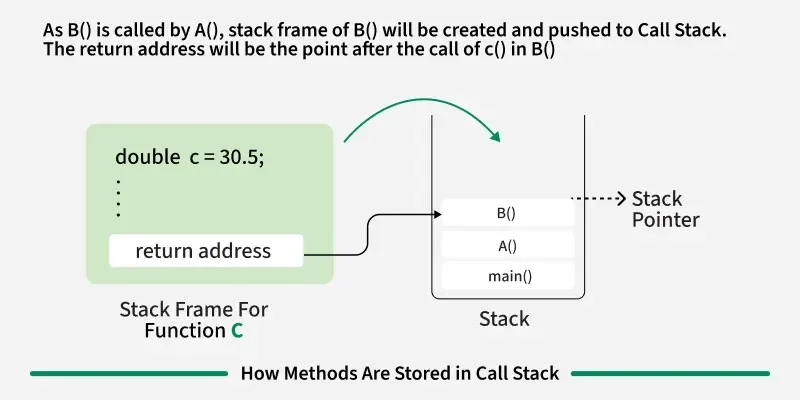 As B() is called by A(), stack frame of B() will be created and pushed to Call Stack. The return address will be the point after the call of c() in B()

double c = 30.5;

return address

Stack Frame For Function C

B()

A()

main()

Stack

Stack Pointer

How Methods Are Stored in Call Stack